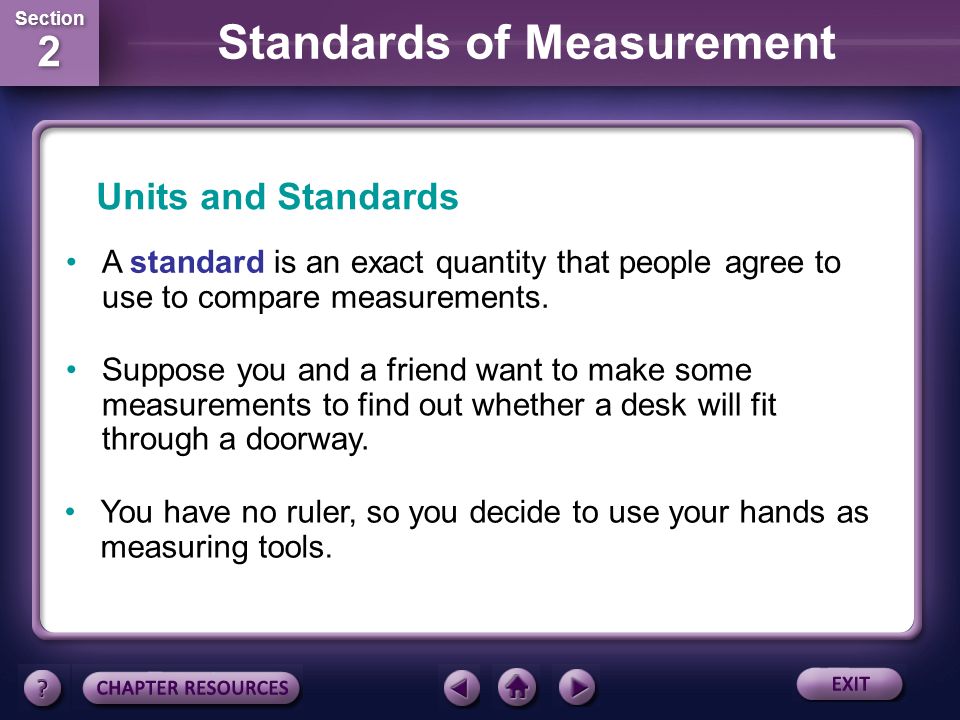 Section
2

Standards of Measurement

Units and Standards

• A standard is an exact quantity that people agree to use to compare measurements.

• Suppose you and a friend want to make some measurements to find out whether a desk will fit through a doorway.

• You have no ruler, so you decide to use your hands as measuring tools.

?

CHAPTER RESOURCES

EXIT